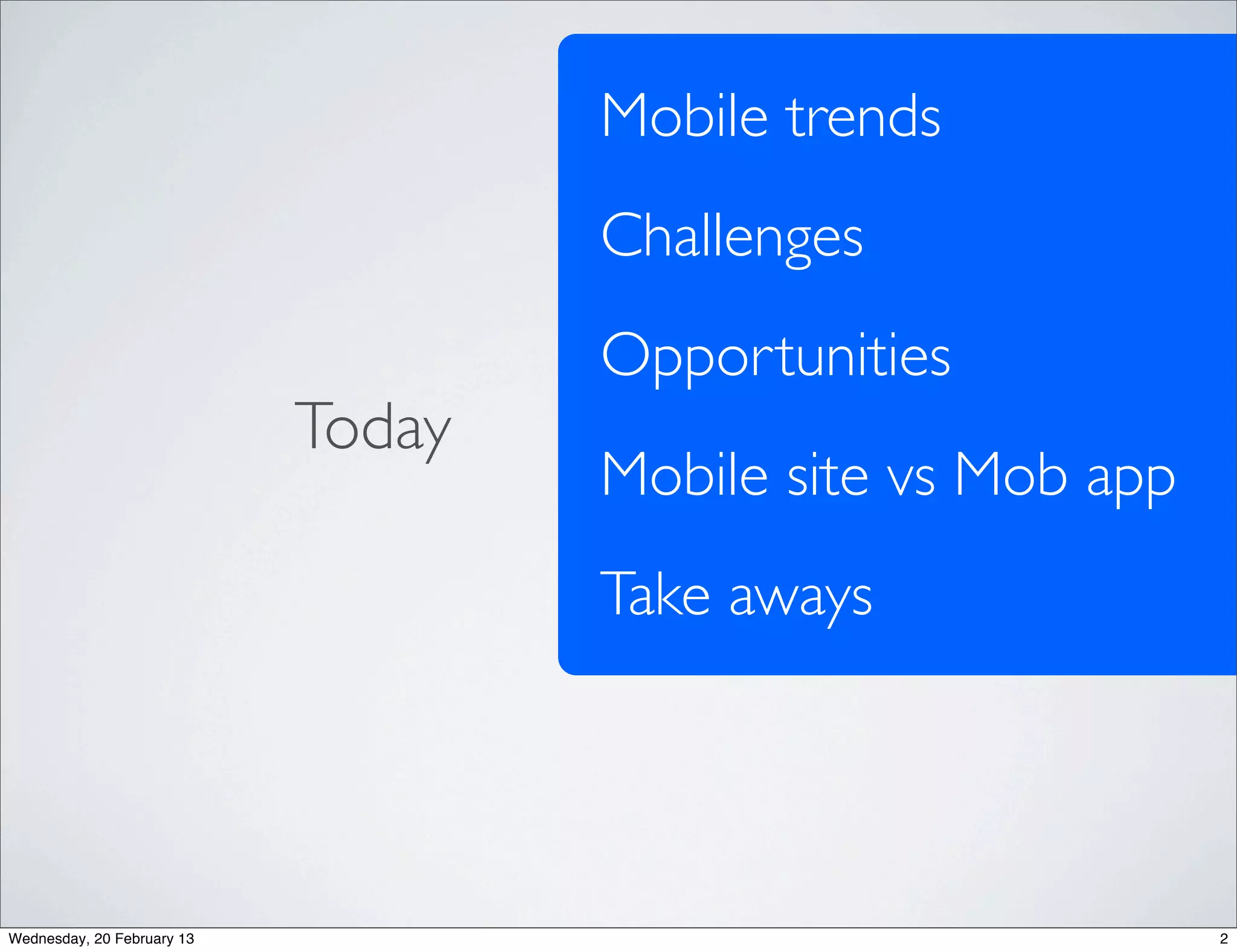 Today

Mobile trends

Challenges

Opportunities

Mobile site vs Mob app

Take aways

Wednesday, 20 February 13

2